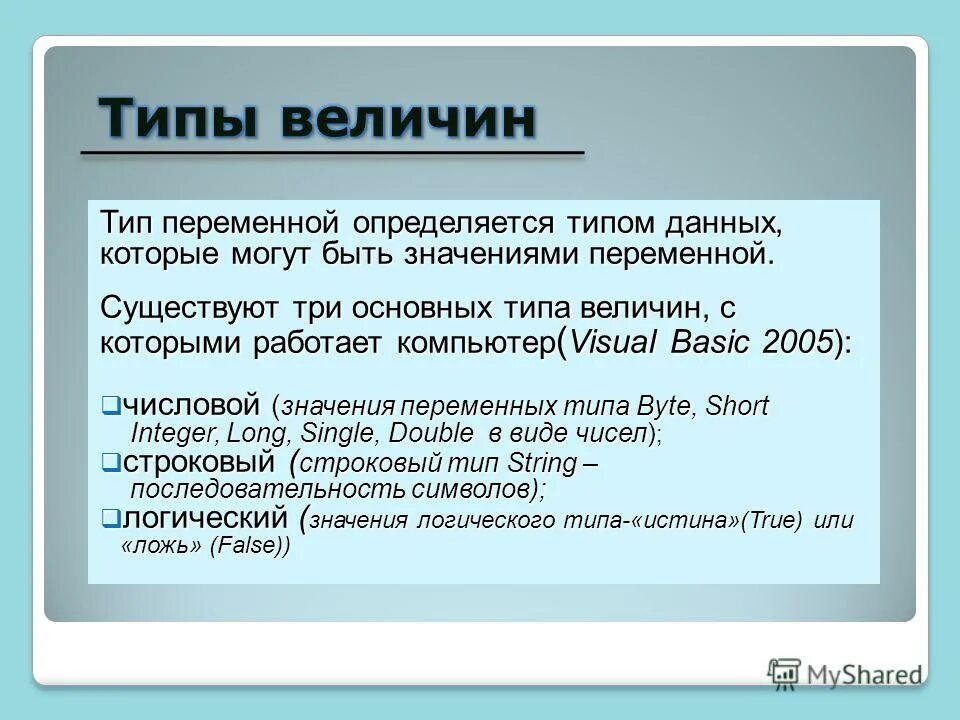 Типы величин

Тип переменной определяется типом данных, которые могут быть значениями переменной.

Существуют три основных типа величин, с которыми работает компьютер(Visual Basic 2005):

❑числовой (значения переменных типа Byte, Short Integer, Long, Single, Double в виде чисел);
❑строковый (строковый тип String – последовательность символов);
❑логический (значения логического типа-«истина»(True) или «ложь» (False))

MyShared